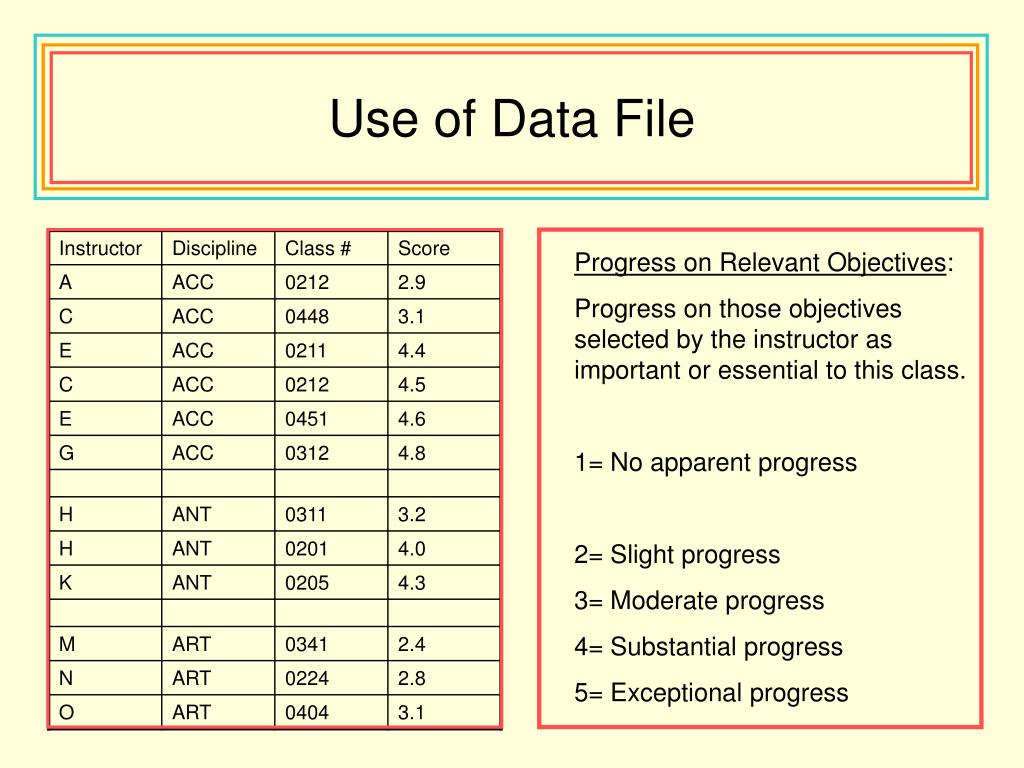 Use of Data File

| Instructor | Discipline | Class # | Score |
|---|---|---|---|
| A | ACC | 0212 | 2.9 |
| C | ACC | 0448 | 3.1 |
| E | ACC | 0211 | 4.4 |
| C | ACC | 0212 | 4.5 |
| E | ACC | 0451 | 4.6 |
| G | ACC | 0312 | 4.8 |
| | | | |
| H | ANT | 0311 | 3.2 |
| H | ANT | 0201 | 4.0 |
| K | ANT | 0205 | 4.3 |
| | | | |
| M | ART | 0341 | 2.4 |
| N | ART | 0224 | 2.8 |
| O | ART | 0404 | 3.1 |

Progress on Relevant Objectives:

Progress on those objectives selected by the instructor as important or essential to this class.

1= No apparent progress

2= Slight progress

3= Moderate progress

4= Substantial progress

5= Exceptional progress